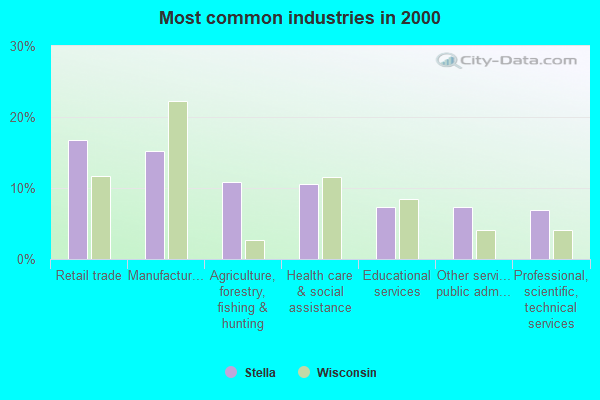 Most common industries in 2000

30%
20%
10%
0%

City-Data.com

Retail trade
Manufactur...
Agriculture, forestry, fishing & hunting
Health care & social assistance
Educational services
Other servi... public adm...
Professional, scientific, technical services

Stella
Wisconsin